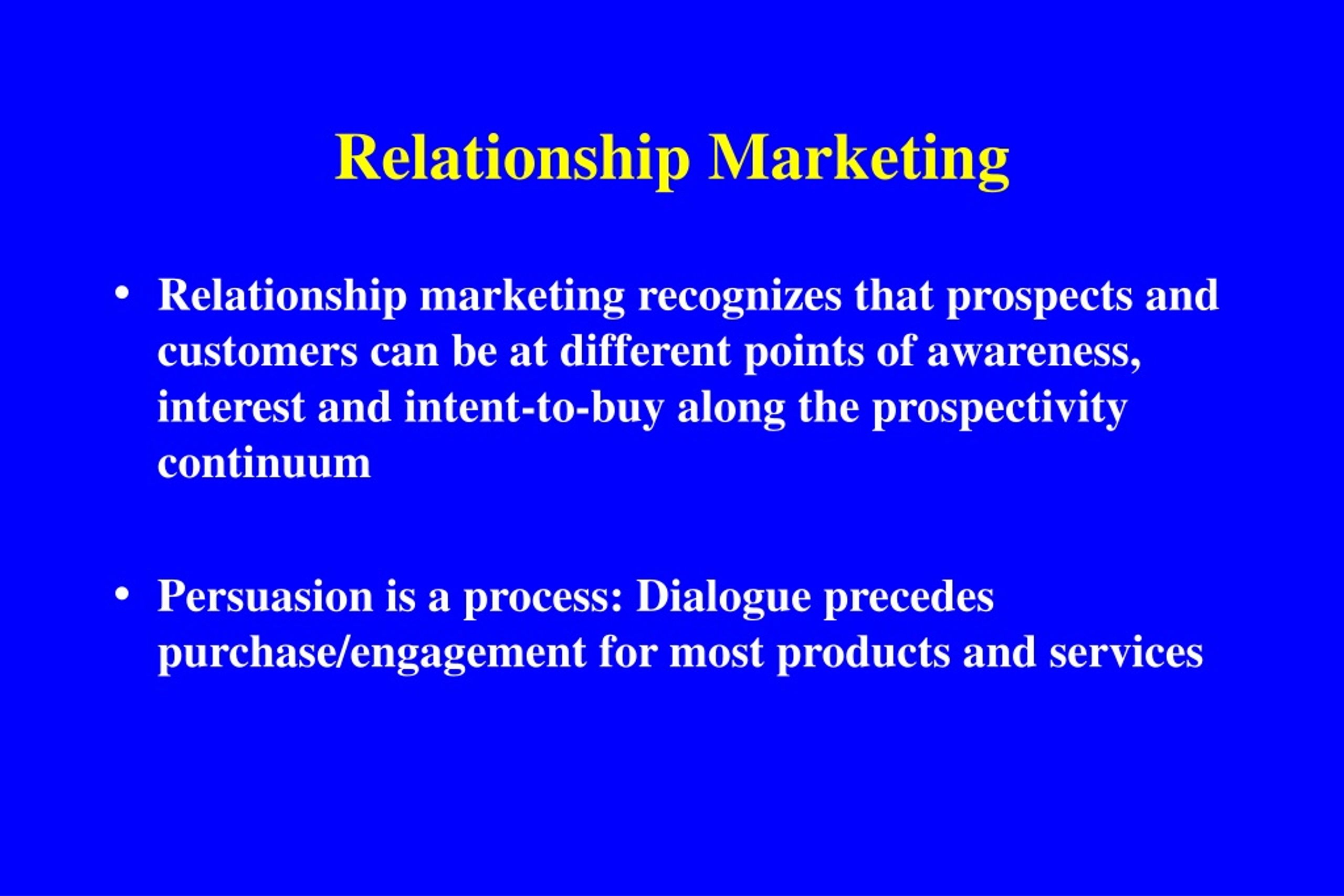 Relationship Marketing

• Relationship marketing recognizes that prospects and customers can be at different points of awareness, interest and intent-to-buy along the prospectivity continuum

• Persuasion is a process: Dialogue precedes purchase/engagement for most products and services